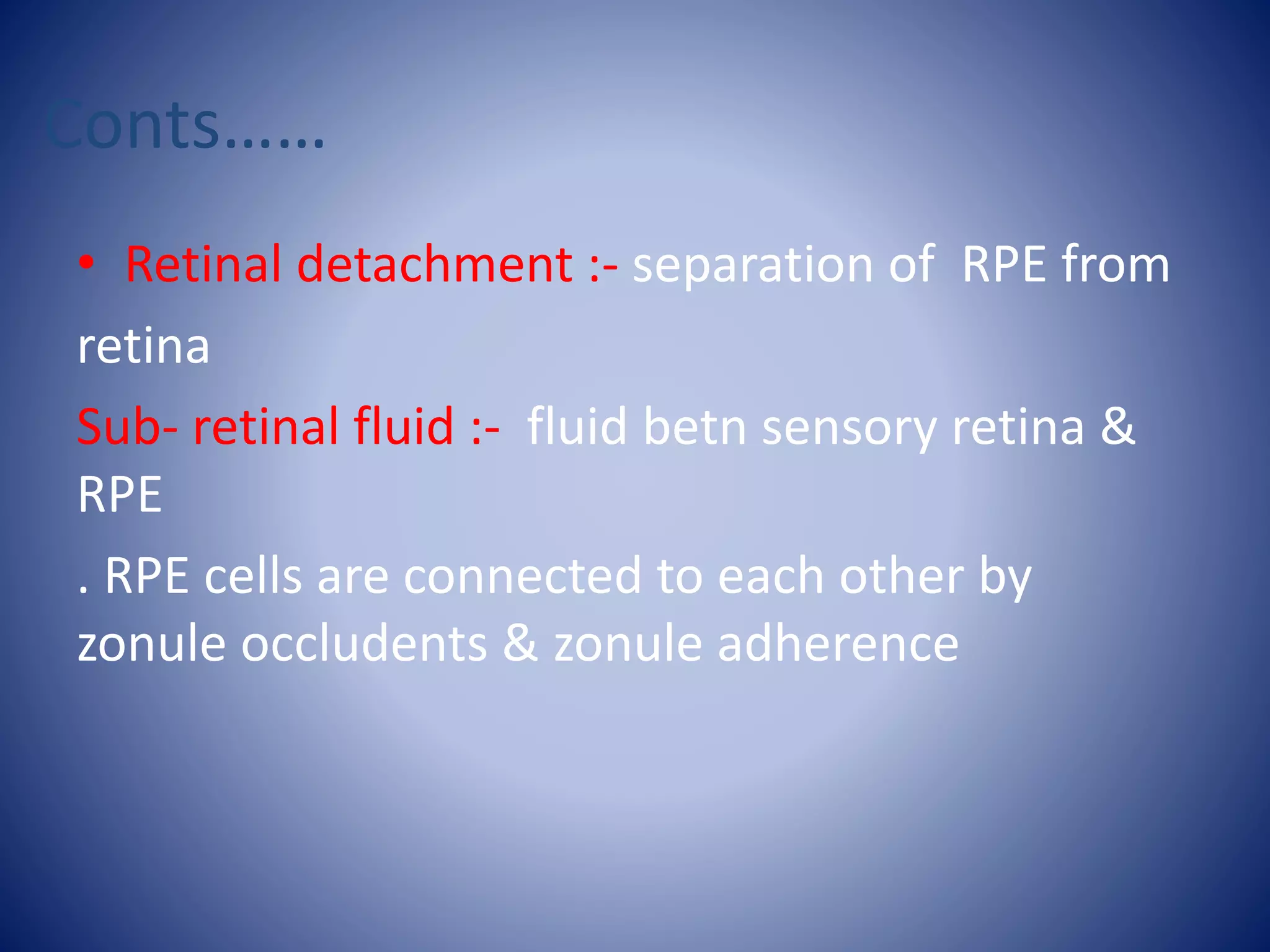 Conts……

• Retinal detachment :- separation of RPE from retina

Sub- retinal fluid :- fluid betn sensory retina & RPE

. RPE cells are connected to each other by zonule occludents & zonule adherence